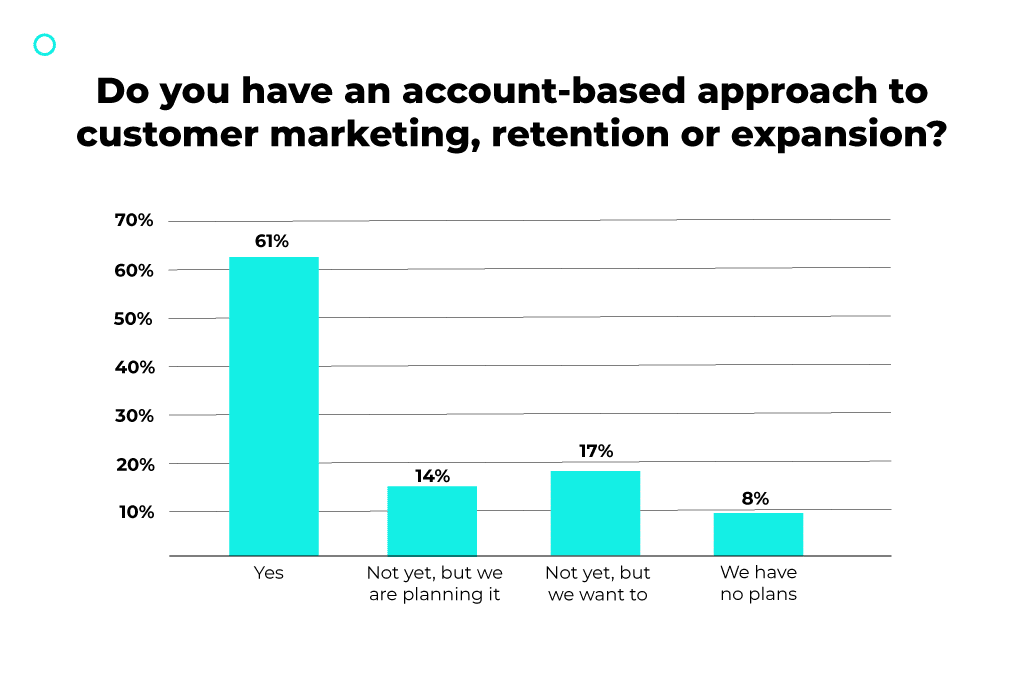 Do you have an account-based approach to customer marketing, retention or expansion?

70%
60%
50%
40%
30%
20%
10%

61%
14%
17%
8%

Yes
Not yet, but we are planning it
Not yet, but we want to
We have no plans